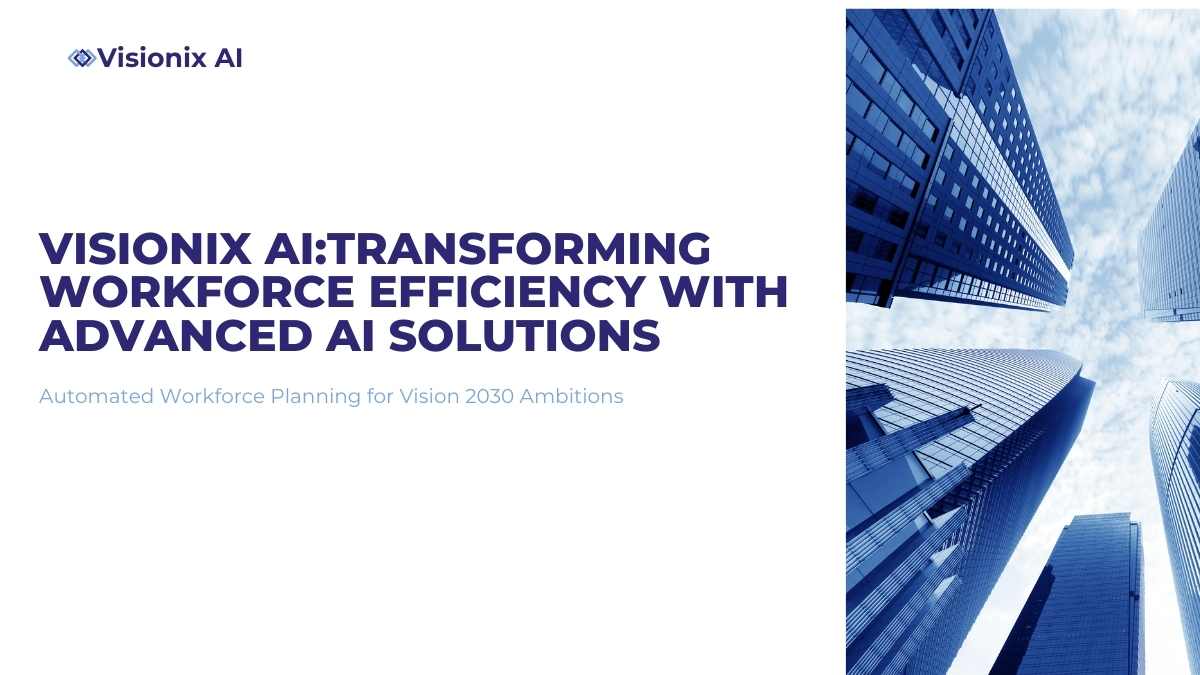 Visionix AI

VISIONIX AI:TRANSFORMING WORKFORCE EFFICIENCY WITH ADVANCED AI SOLUTIONS

Automated Workforce Planning for Vision 2030 Ambitions